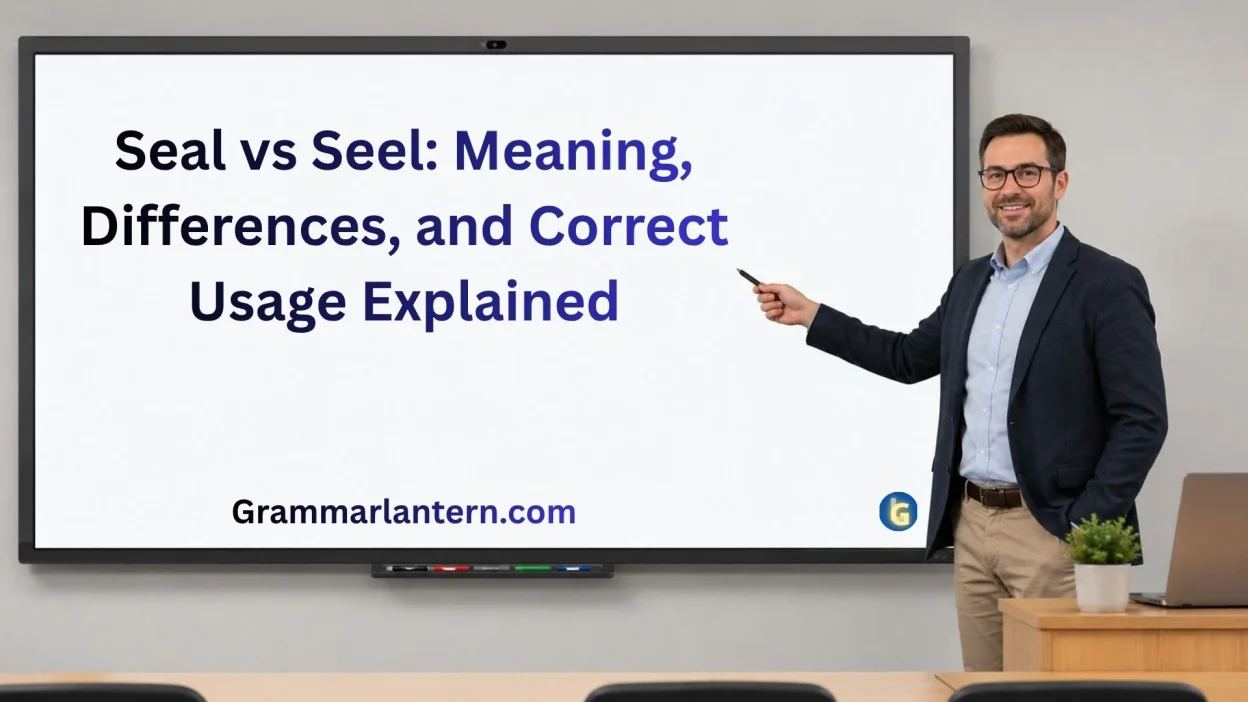 Seal vs Seel: Meaning, Differences, and Correct Usage Explained

Grammarlantern.com

G